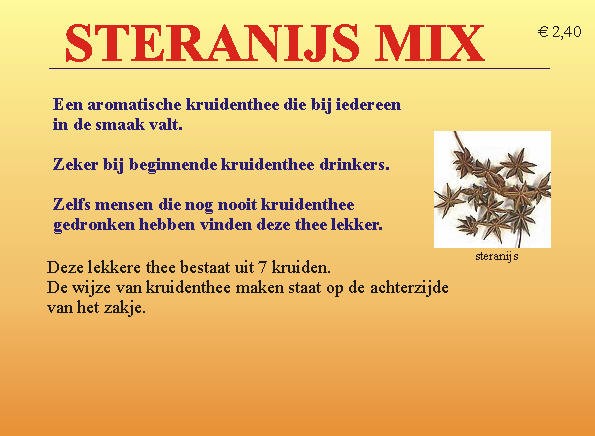 STERANIJS MIX

€ 2,40

Een aromatische kruidenthee die bij iedereen in de smaak valt.

Zeker bij beginnende kruidenthee drinkers.

Zelfs mensen die nog nooit kruidenthee gedronken hebben vinden deze thee lekker.

steranijs

Deze lekkere thee bestaat uit 7 kruiden.
De wijze van kruidenthee maken staat op de achterzijde van het zakje.